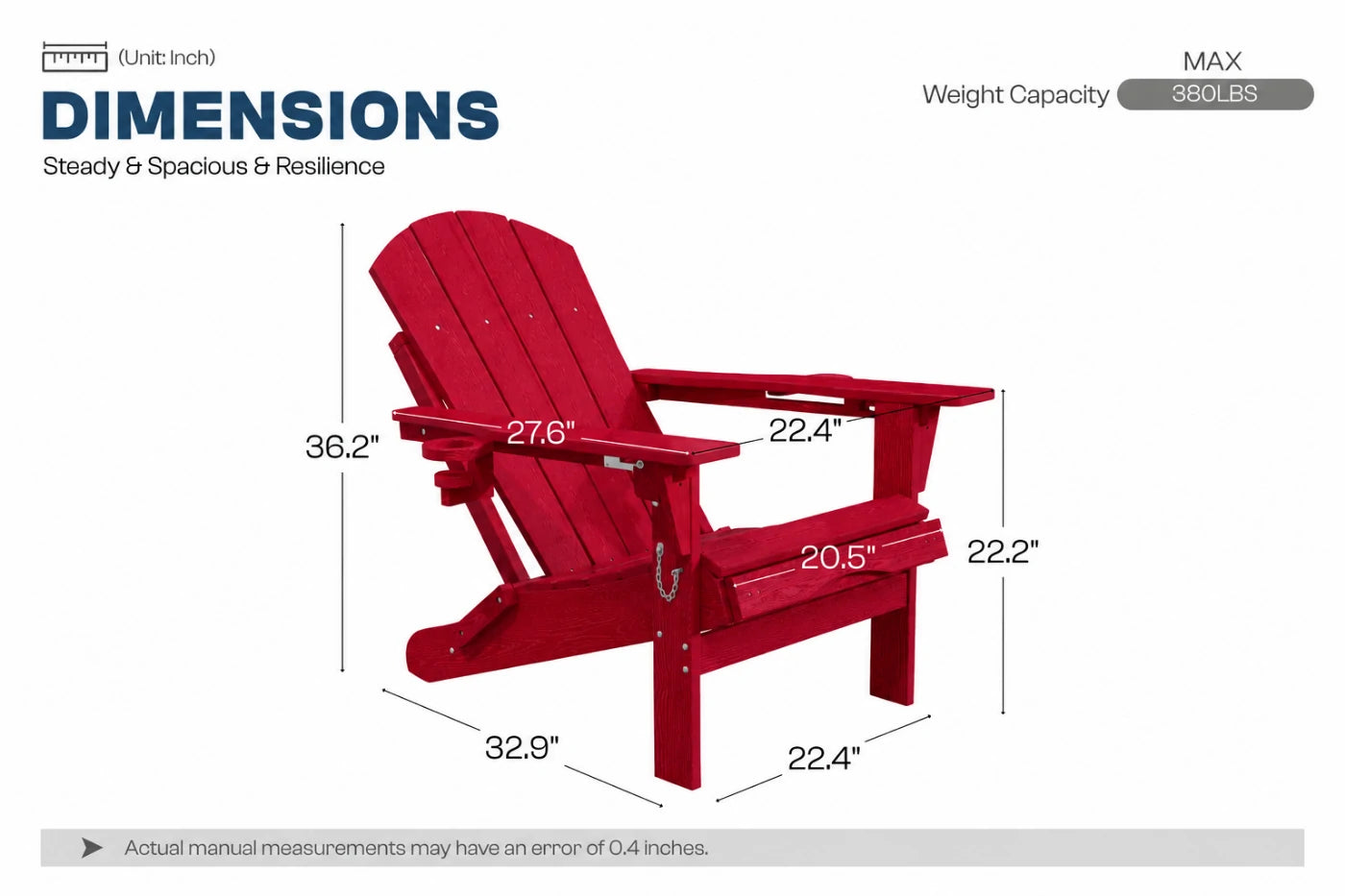 (Unit: Inch)

DIMENSIONS

Steady & Spacious & Resilience

MAX

Weight Capacity 380LBS

36.2"

27.6"

22.4"

20.5"

22.2"

32.9"

22.4"

Actual manual measurements may have an error of 0.4 inches.